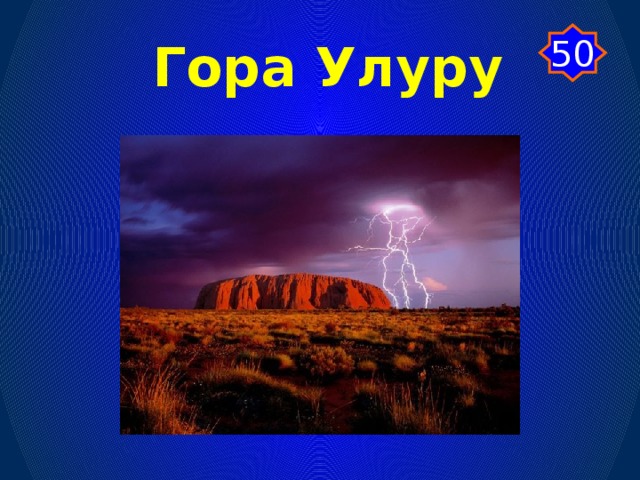 Гора Улуру

50